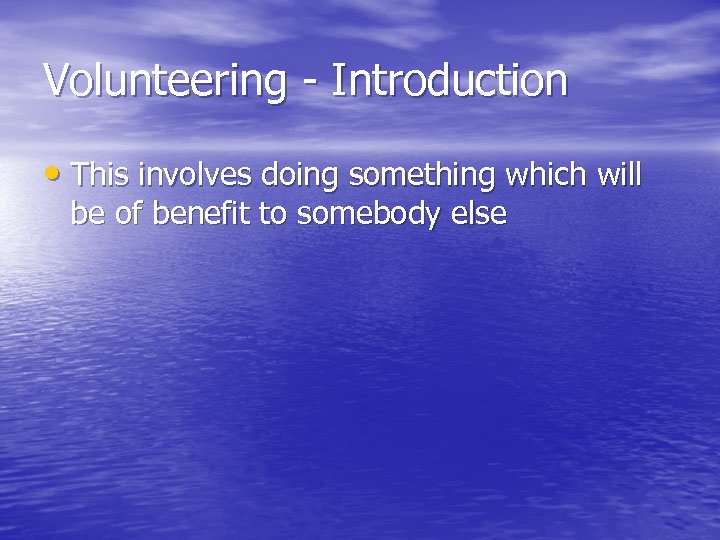 Volunteering - Introduction

• This involves doing something which will be of benefit to somebody else